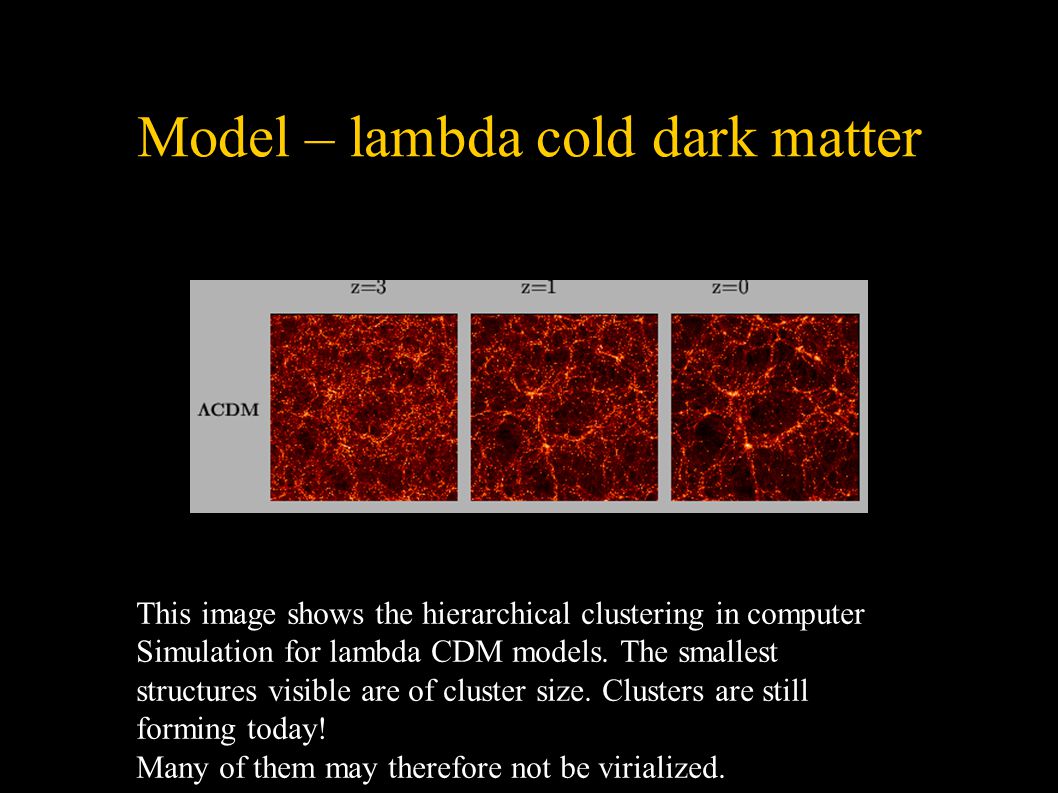 Model – lambda cold dark matter

z=3 z=1 z=0

ΛCDM

This image shows the hierarchical clustering in computer Simulation for lambda CDM models. The smallest structures visible are of cluster size. Clusters are still forming today!
Many of them may therefore not be virialized.